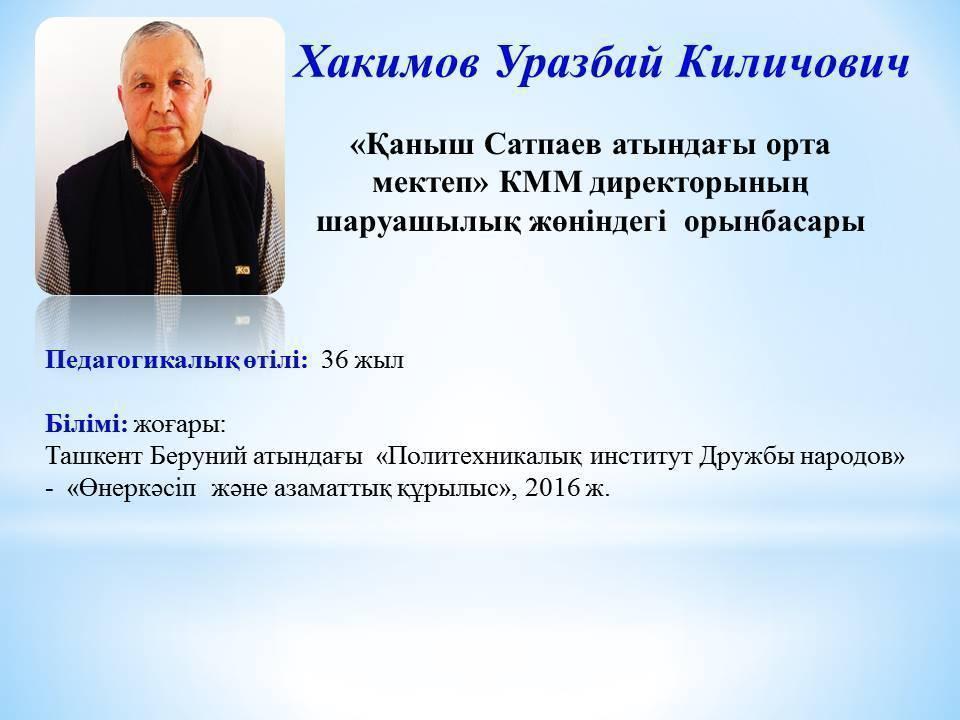 Хакимов Уразбай Киличович

«Қаныш Сатпаев атындағы орта мектеп» КММ директорының шаруашылық жөніндегі орынбасары

Педагогикалық өтілі: 36 жыл

Білімі: жоғары:
Ташкент Беруний атындағы «Политехникалық институт Дружбы народов» - «Өнеркәсіп және азаматтық құрылыс», 2016 ж.